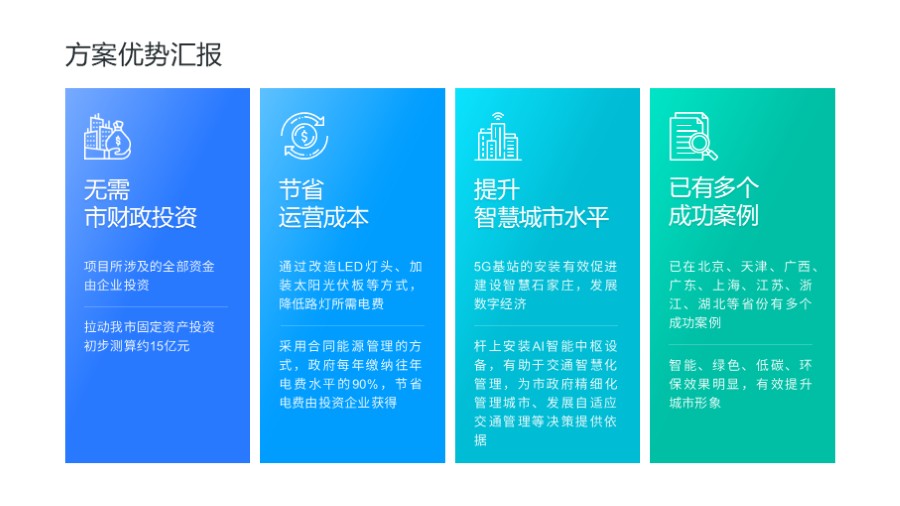 方案优势汇报

无需
市财政投资

项目所涉及的全部资金由企业投资

拉动我市固定资产投资初步测算约15亿元

节省
运营成本

通过改造LED灯头、加装太阳光伏板等方式，降低路灯所需电费

采用合同能源管理的方式，政府每年缴纳往年电费水平的90%，节省电费由投资企业获得

提升
智慧城市水平

5G基站的安装有效促进建设智慧石家庄，发展数字经济

杆上安装AI智能中枢设备，有助于交通智慧化管理，为市政府精细化管理城市、发展自适应交通管理等决策提供依据

已有多个
成功案例

已在北京、天津、广西、广东、上海、江苏、浙江、湖北等省份有多个成功案例

智能、绿色、低碳、环保效果明显，有效提升城市形象